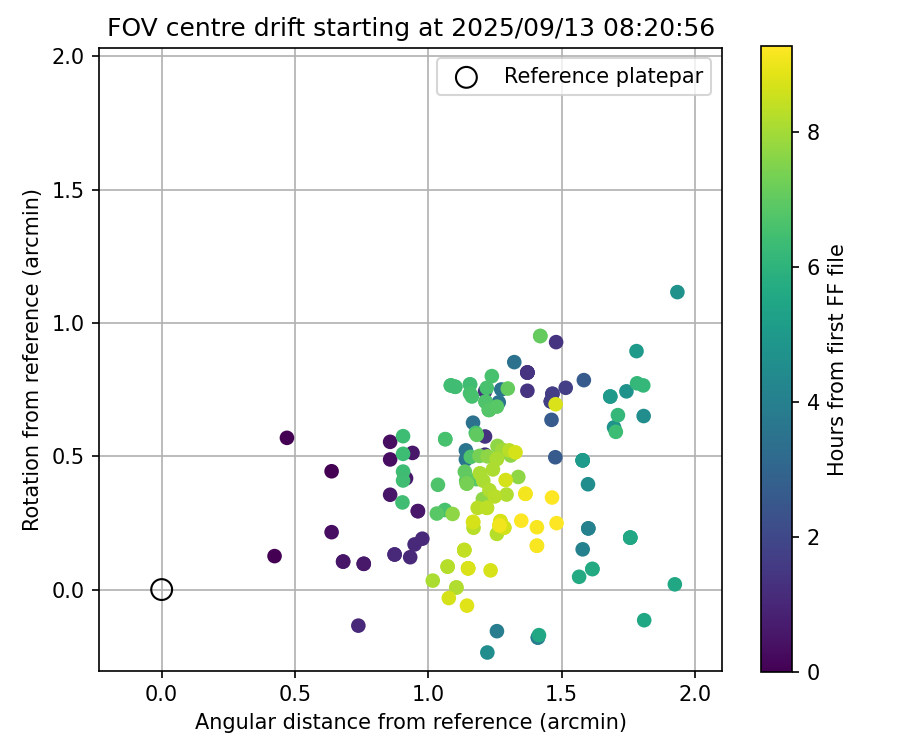 FOV centre drift starting at 2025/09/13 08:20:56

Reference platepar

Rotation from reference (arcmin)

2.0
1.5
1.0
0.5
0.0

0.0 0.5 1.0 1.5 2.0

Angular distance from reference (arcmin)

Hours from first FF file

8
6
4
2
0